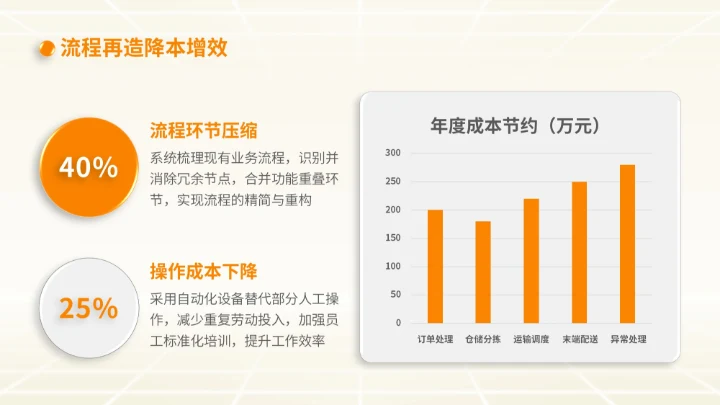 流程再造降本增效

40%

流程环节压缩

系统梳理现有业务流程，识别并消除冗余节点，合并功能重叠环节，实现流程的精简与重构

25%

操作成本下降

采用自动化设备替代部分人工操作，减少重复劳动投入，加强员工标准化培训，提升工作效率

年度成本节约（万元）

300
250
200
150
100
50
0

订单处理 仓储分拣 运输调度 末端配送 异常处理